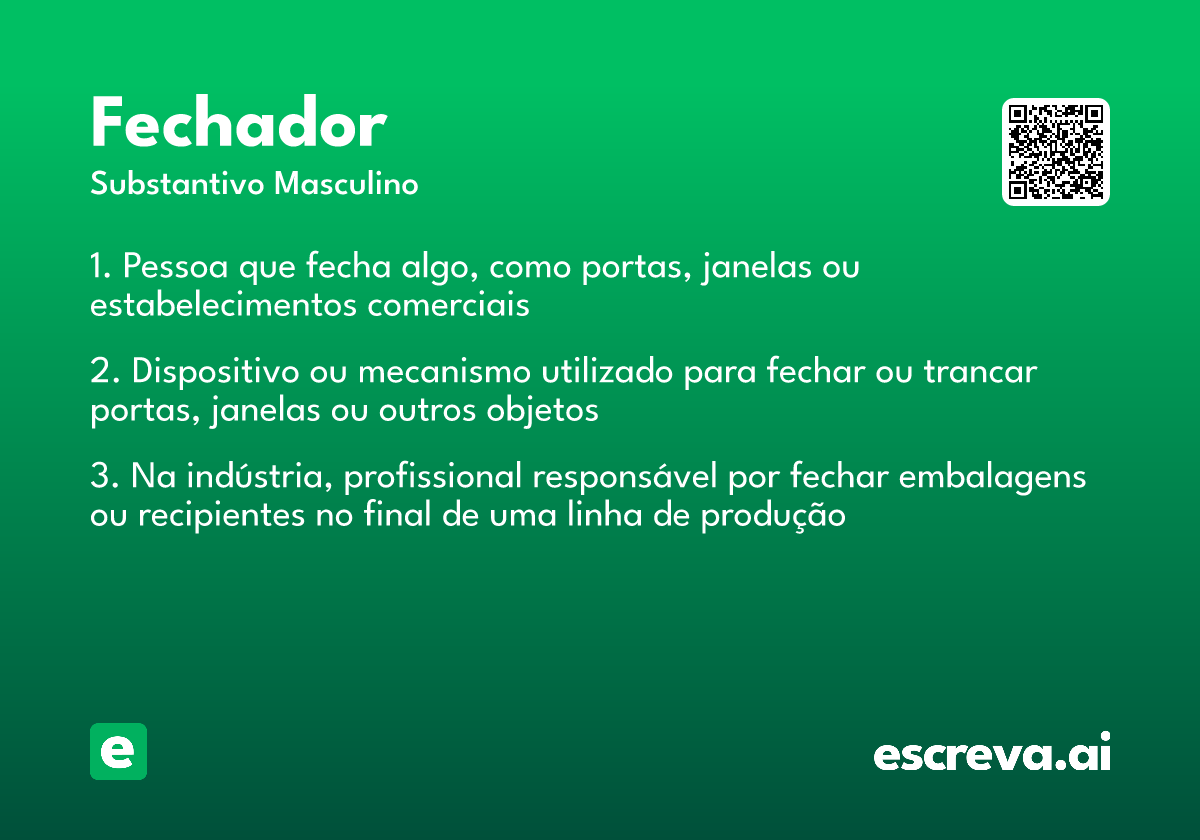 Fechador
Substantivo Masculino

1. Pessoa que fecha algo, como portas, janelas ou estabelecimentos comerciais

2. Dispositivo ou mecanismo utilizado para fechar ou trancar portas, janelas ou outros objetos

3. Na indústria, profissional responsável por fechar embalagens ou recipientes no final de uma linha de produção

e

escreva.ai